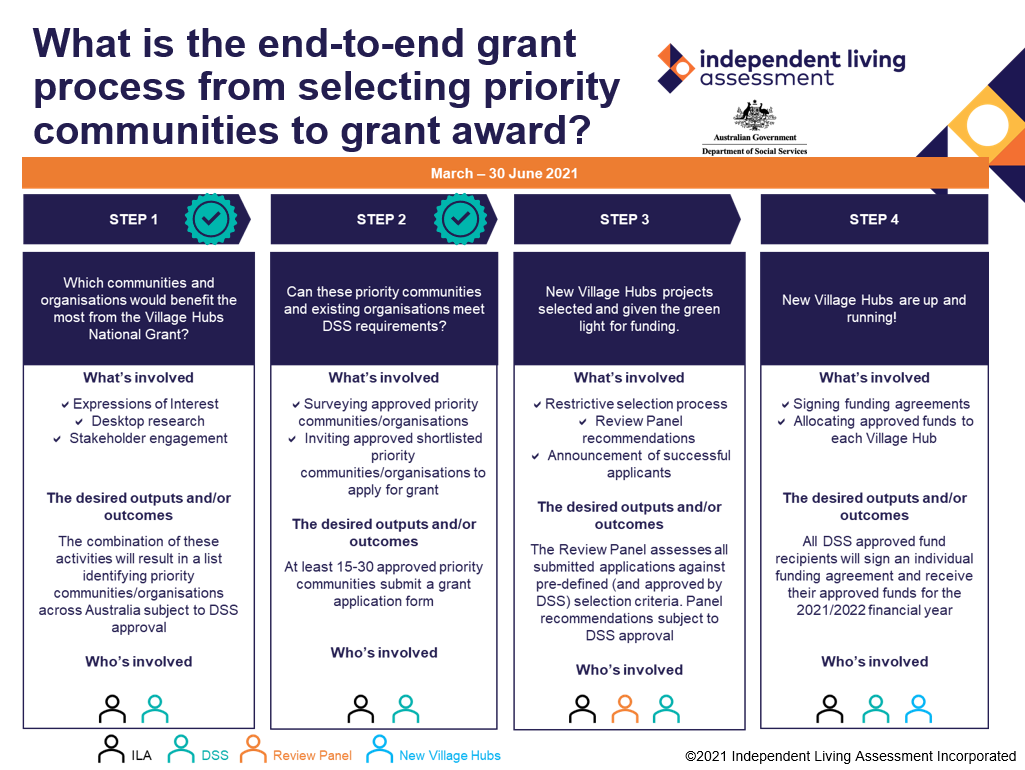 What is the end-to-end grant process from selecting priority communities to grant award?

independent living assessment

Australian Government
Department of Social Services

March – 30 June 2021

STEP 1

Which communities and organisations would benefit the most from the Village Hubs National Grant?

What's involved

✔ Expressions of Interest
✔ Desktop research
✔ Stakeholder engagement

The desired outputs and/or outcomes

The combination of these activities will result in a list identifying priority communities/organisations across Australia subject to DSS approval

Who's involved

STEP 2

Can these priority communities and existing organisations meet DSS requirements?

What's involved

✔ Surveying approved priority communities/organisations
✔ Inviting approved shortlisted priority communities/organisations to apply for grant

The desired outputs and/or outcomes

At least 15-30 approved priority communities submit a grant application form

Who's involved

STEP 3

New Village Hubs projects selected and given the green light for funding.

What's involved

✔ Restrictive selection process
✔ Review Panel recommendations
✔ Announcement of successful applicants

The desired outputs and/or outcomes

The Review Panel assesses all submitted applications against pre-defined (and approved by DSS) selection criteria. Panel recommendations subject to DSS approval

Who's involved

STEP 4

New Village Hubs are up and running!

What's involved

✔ Signing funding agreements
✔ Allocating approved funds to each Village Hub

The desired outputs and/or outcomes

All DSS approved fund recipients will sign an individual funding agreement and receive their approved funds for the 2021/2022 financial year

Who's involved

ILA DSS Review Panel New Village Hubs

©2021 Independent Living Assessment Incorporated